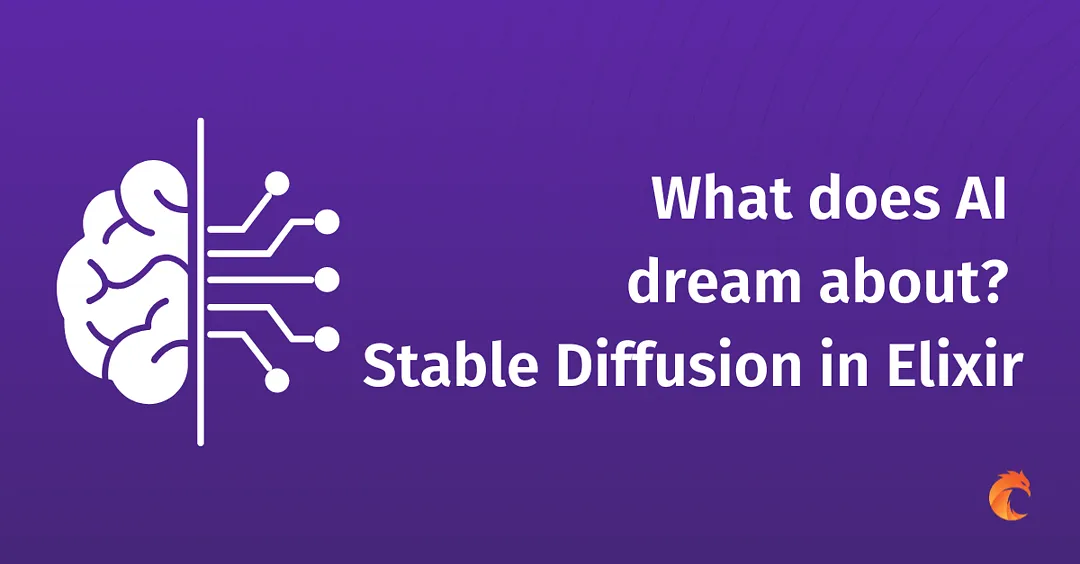 What does AI dream about? Stable Diffusion in Elixir